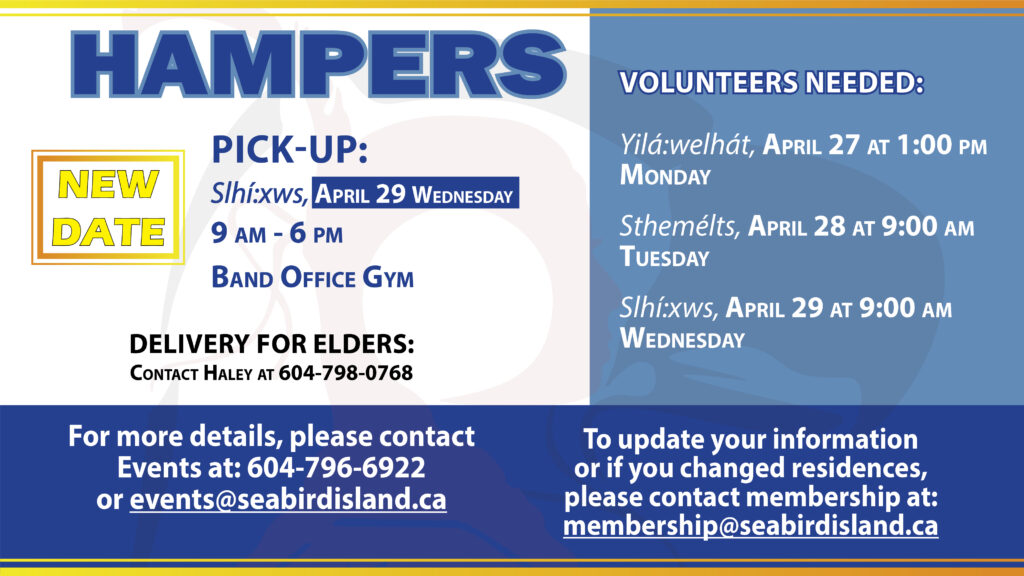 HAMPERS

NEW DATE

PICK-UP:
Slhí:xws, April 29 Wednesday
9 am - 6 pm
Band Office Gym

DELIVERY FOR ELDERS:
Contact Haley at 604-798-0768

VOLUNTEERS NEEDED:

Yilá:welhát, April 27 at 1:00 pm Monday

Sthemélts, April 28 at 9:00 am Tuesday

Slhí:xws, April 29 at 9:00 am Wednesday

For more details, please contact Events at: 604-796-6922 or events@seabirdisland.ca

To update your information or if you changed residences, please contact membership at: membership@seabirdisland.ca